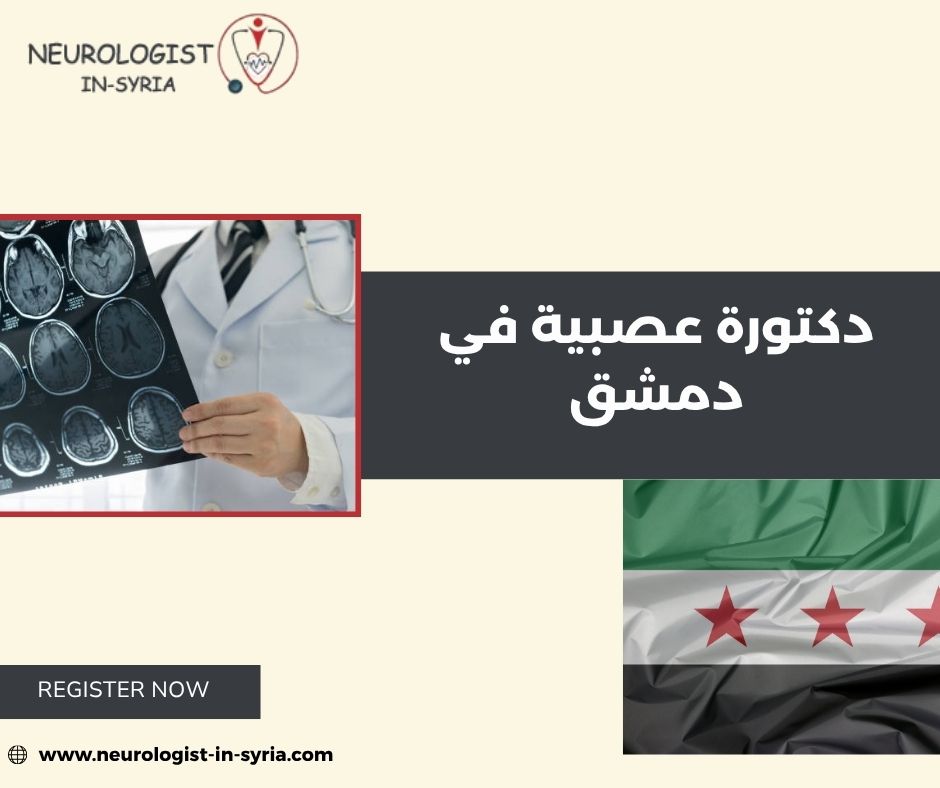 NEUROLOGIST
IN-SYRIA

دكتورة عصبية في دمشق

REGISTER NOW

www.neurologist-in-syria.com